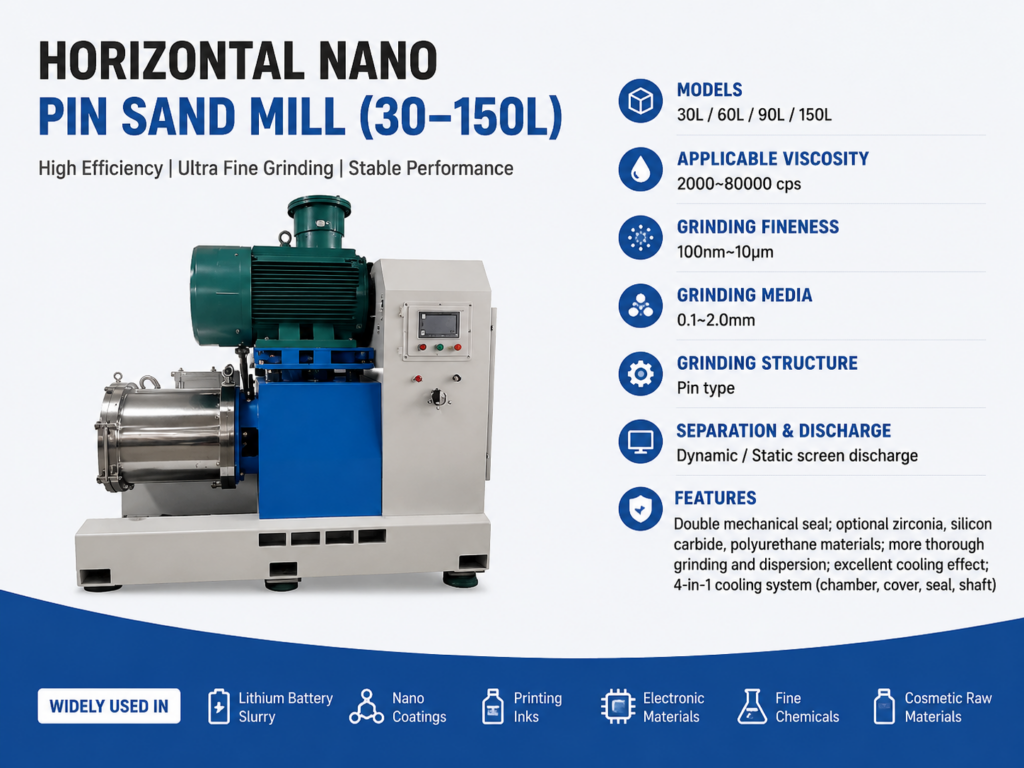 HORIZONTAL NANO
PIN SAND MILL (30–150L)

High Efficiency | Ultra Fine Grinding | Stable Performance

MODELS
30L / 60L / 90L / 150L

APPLICABLE VISCOSITY
2000~80000 cps

GRINDING FINENESS
100nm~10μm

GRINDING MEDIA
0.1~2.0mm

GRINDING STRUCTURE
Pin type

SEPARATION & DISCHARGE
Dynamic / Static screen discharge

FEATURES
Double mechanical seal; optional zirconia, silicon carbide, polyurethane materials; more thorough grinding and dispersion; excellent cooling effect; 4-in-1 cooling system (chamber, cover, seal, shaft)

WIDELY USED IN

Lithium Battery Slurry

Nano Coatings

Printing Inks

Electronic Materials

Fine Chemicals

Cosmetic Raw Materials